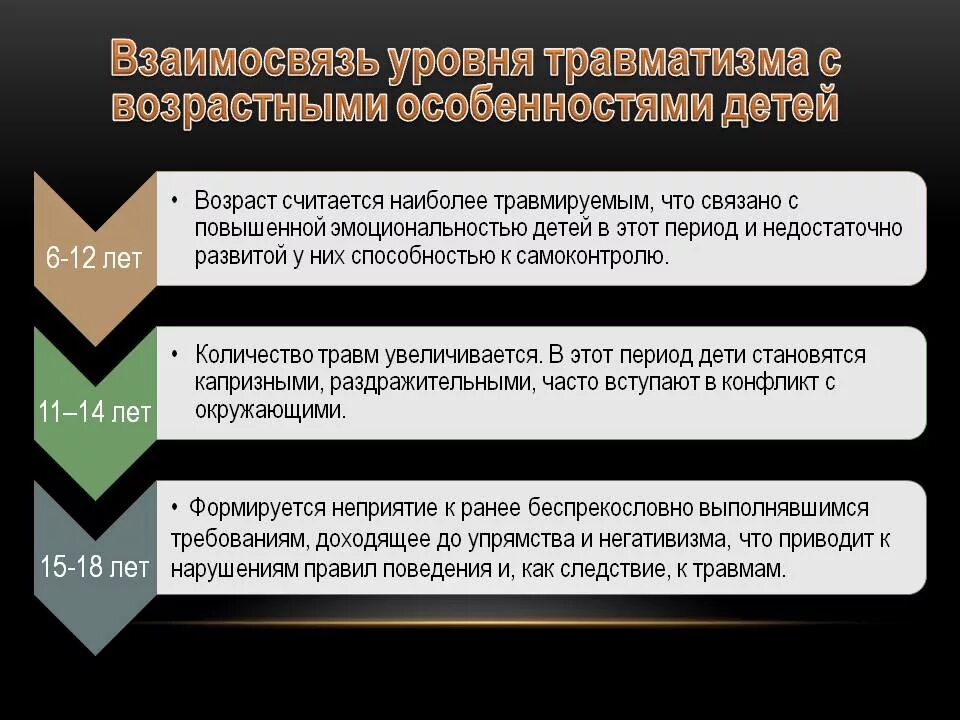 Взаимосвязь уровня травматизма с возрастными особенностями детей

6-12 лет

• Возраст считается наиболее травмируемым, что связано с повышенной эмоциональностью детей в этот период и недостаточно развитой у них способностью к самоконтролю.

11–14 лет

• Количество травм увеличивается. В этот период дети становятся капризными, раздражительными, часто вступают в конфликт с окружающими.

15-18 лет

• Формируется неприятие к ранее беспрекословно выполнявшимся требованиям, доходящее до упрямства и негативизма, что приводит к нарушениям правил поведения и, как следствие, к травмам.